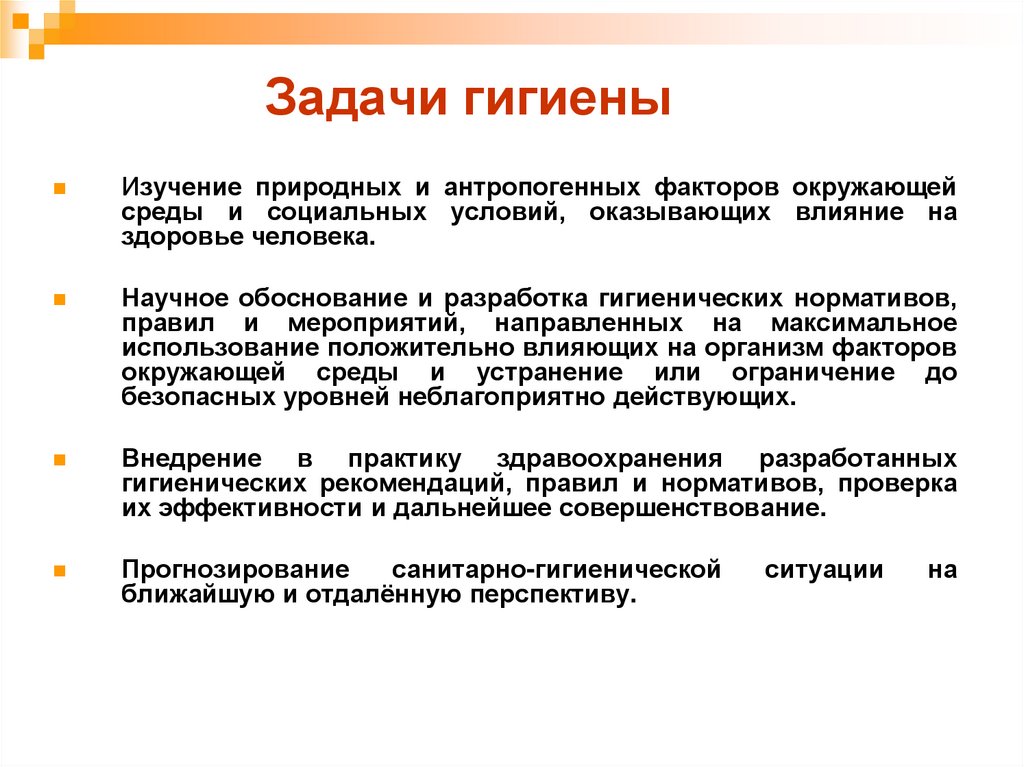 Задачи гигиены

Изучение природных и антропогенных факторов окружающей среды и социальных условий, оказывающих влияние на здоровье человека.

Научное обоснование и разработка гигиенических нормативов, правил и мероприятий, направленных на максимальное использование положительно влияющих на организм факторов окружающей среды и устранение или ограничение до безопасных уровней неблагоприятно действующих.

Внедрение в практику здравоохранения разработанных гигиенических рекомендаций, правил и нормативов, проверка их эффективности и дальнейшее совершенствование.

Прогнозирование санитарно-гигиенической ситуации на ближайшую и отдалённую перспективу.